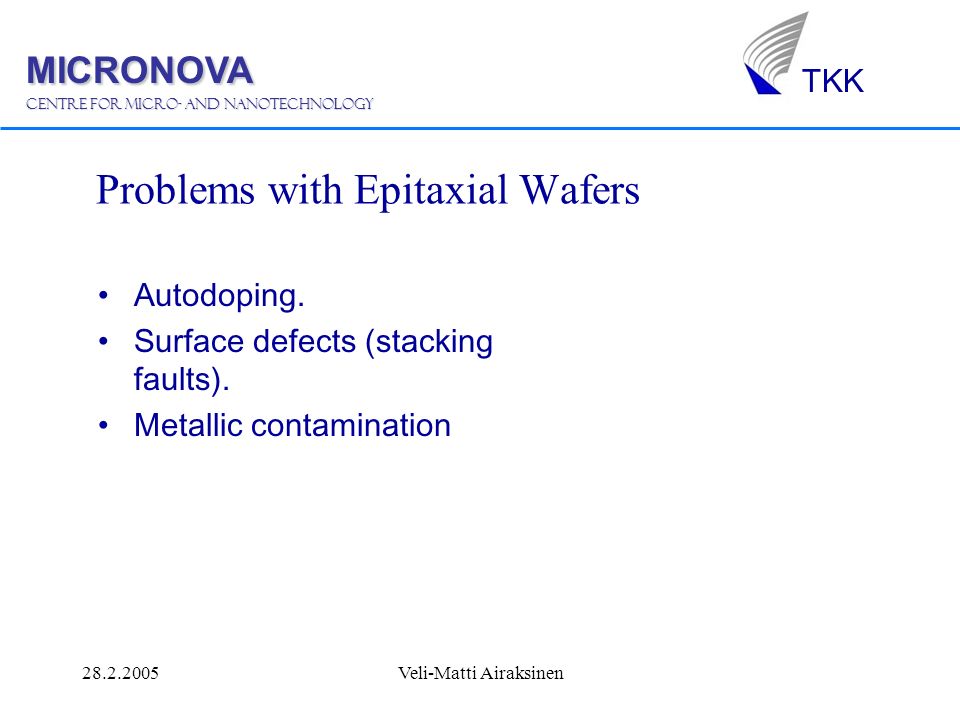 MICRONOVA
CENTRE FOR MICRO- AND NANOTECHNOLOGY

TKK

Problems with Epitaxial Wafers

• Autodoping.
• Surface defects (stacking faults).
• Metallic contamination

28.2.2005

Veli-Matti Airaksinen